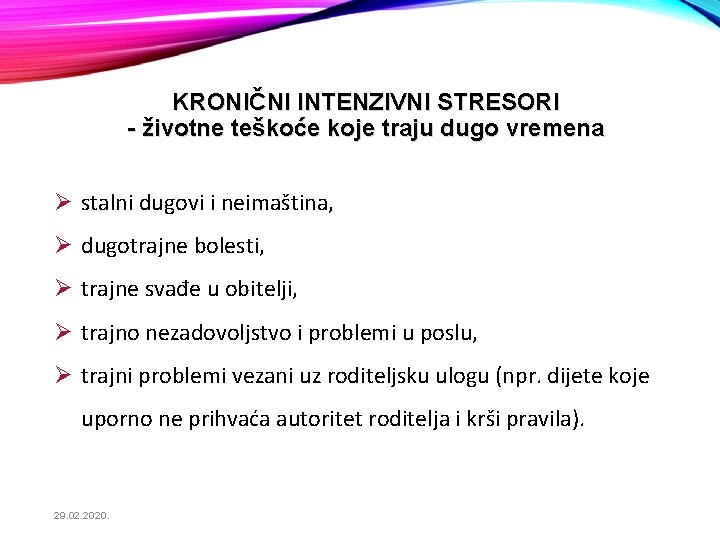 KRONIČNI INTENZIVNI STRESORI
- životne teškoće koje traju dugo vremena

➢ stalni dugovi i neimaština,

➢ dugotrajne bolesti,

➢ trajne svađe u obitelji,

➢ trajno nezadovoljstvo i problemi u poslu,

➢ trajni problemi vezani uz roditeljsku ulogu (npr. dijete koje uporno ne prihvaća autoritet roditelja i krši pravila).

29.02.2020.